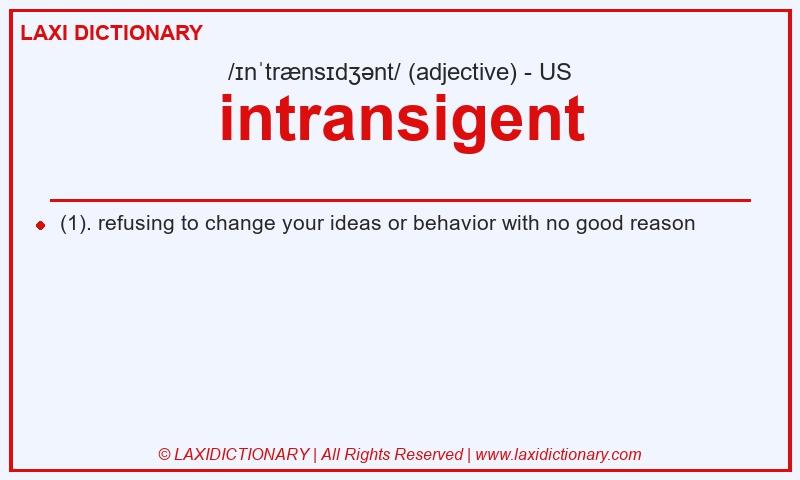 LAXI DICTIONARY

/ɪnˈtrænsɪdʒənt/ (adjective) - US

intransigent

(1). refusing to change your ideas or behavior with no good reason

© LAXIDICTIONARY | All Rights Reserved | www.laxidictionary.com